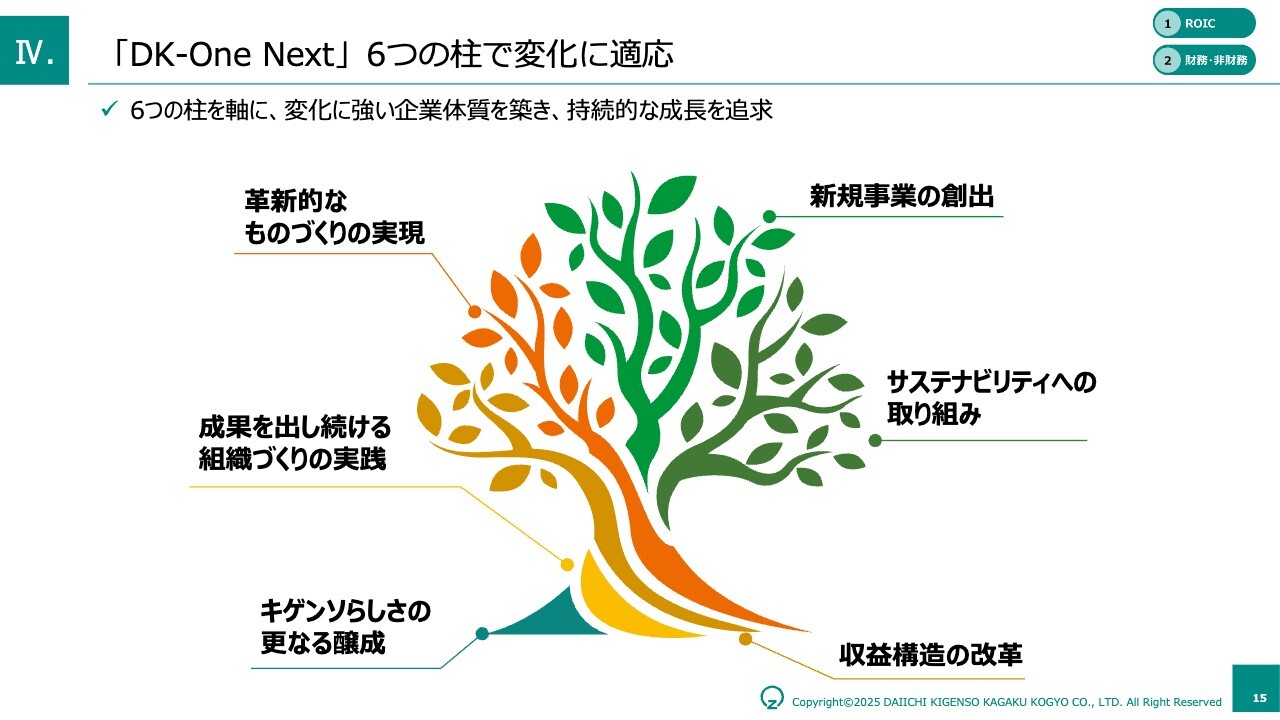 Ⅳ.

「DK-One Next」6つの柱で変化に適応

1 ROIC

2 財務・非財務

✓ 6つの柱を軸に、変化に強い企業体質を築き、持続的な成長を追求

革新的な
ものづくりの実現

新規事業の創出

サステナビリティへの
取り組み

成果を出し続ける
組織づくりの実践

キゲンソらしさの
更なる醸成

収益構造の改革

Copyright©2025 DAIICHI KIGENSO KAGAKU KOGYO CO., LTD. All Right Reserved

15